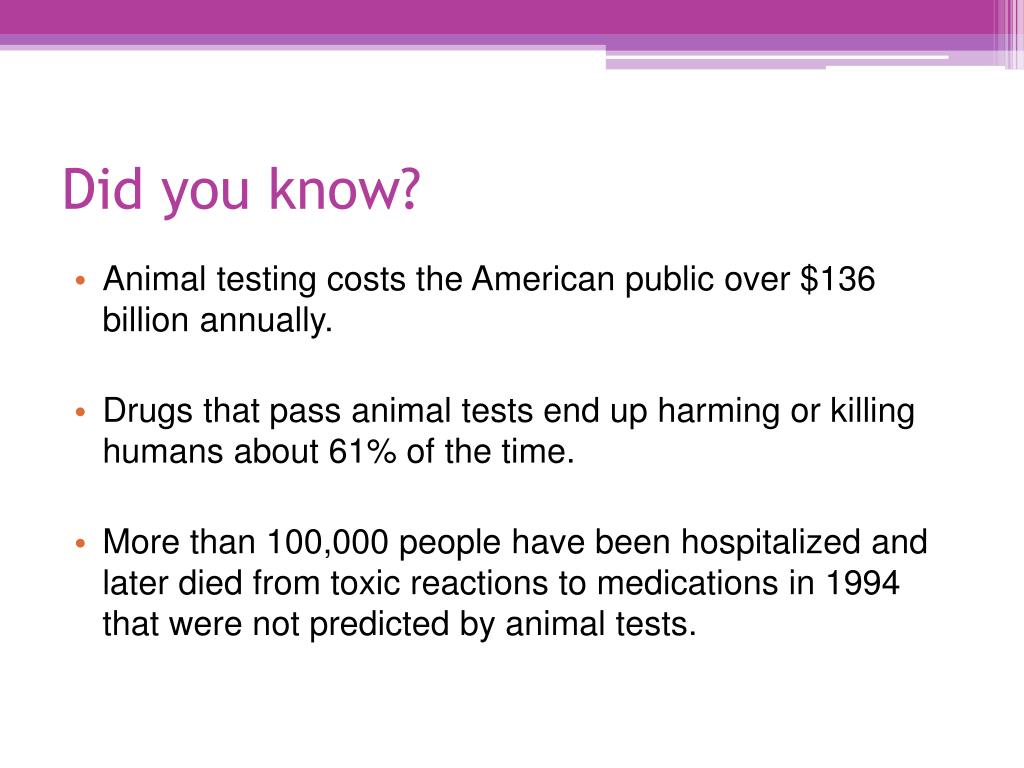 Did you know?

• Animal testing costs the American public over \$136 billion annually.

• Drugs that pass animal tests end up harming or killing humans about 61% of the time.

• More than 100,000 people have been hospitalized and later died from toxic reactions to medications in 1994 that were not predicted by animal tests.